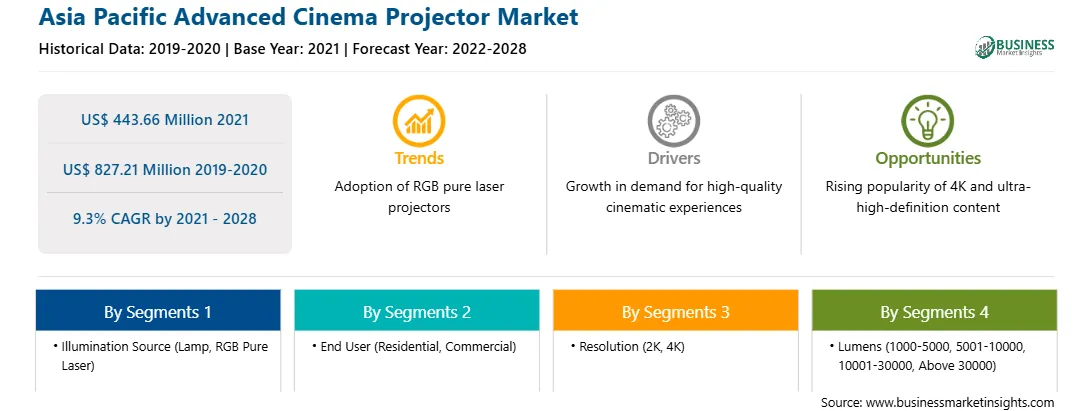 Asia Pacific Advanced Cinema Projector Market

Historical Data: 2019-2020 | Base Year: 2021 | Forecast Year: 2022-2028

BUSINESS Market Insights

US$ 443.66 Million 2021

US$ 827.21 Million 2019-2020

9.3% CAGR by 2021 - 2028

Trends

Adoption of RGB pure laser projectors

Drivers

Growth in demand for high-quality cinematic experiences

Opportunities

Rising popularity of 4K and ultra-high-definition content

By Segments 1

• Illumination Source (Lamp, RGB Pure Laser)

By Segments 2

• End User (Residential, Commercial)

By Segments 3

• Resolution (2K, 4K)

By Segments 4

• Lumens (1000-5000, 5001-10000, 10001-30000, Above 30000)

Source: www.businessmarketinsights.com